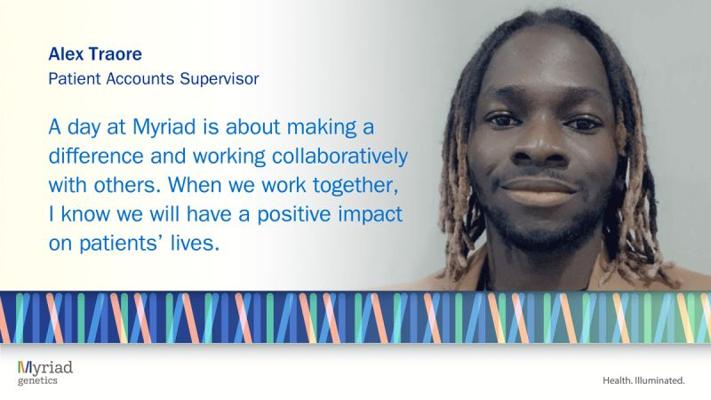 Alex Traore
Patient Accounts Supervisor

A day at Myriad is about making a difference and working collaboratively with others. When we work together, I know we will have a positive impact on patients' lives.

Myriad
genetics

Health. Illuminated.